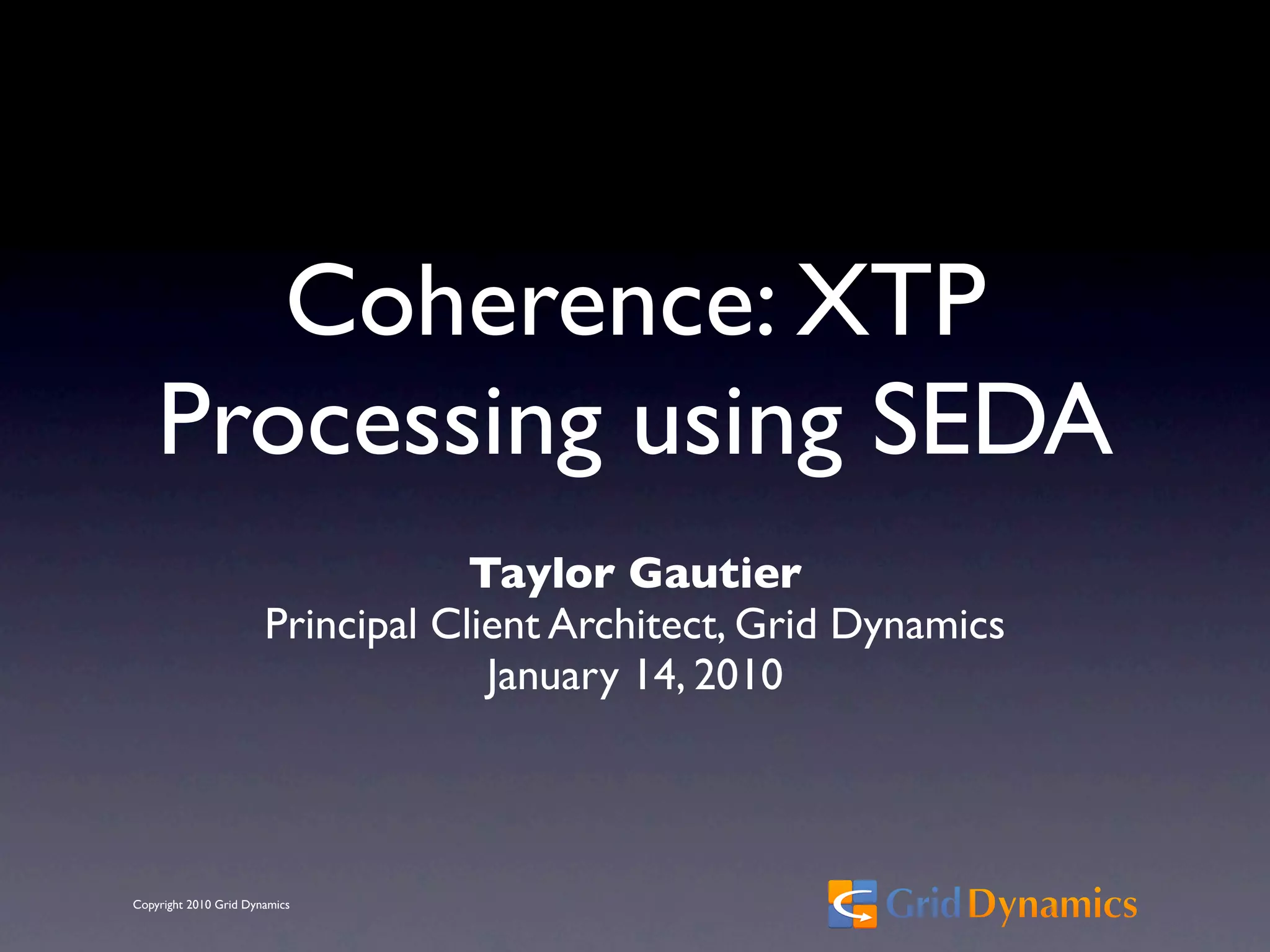 Coherence: XTP Processing using SEDA

Taylor Gautier
Principal Client Architect, Grid Dynamics
January 14, 2010

Copyright 2010 Grid Dynamics

Grid Dynamics